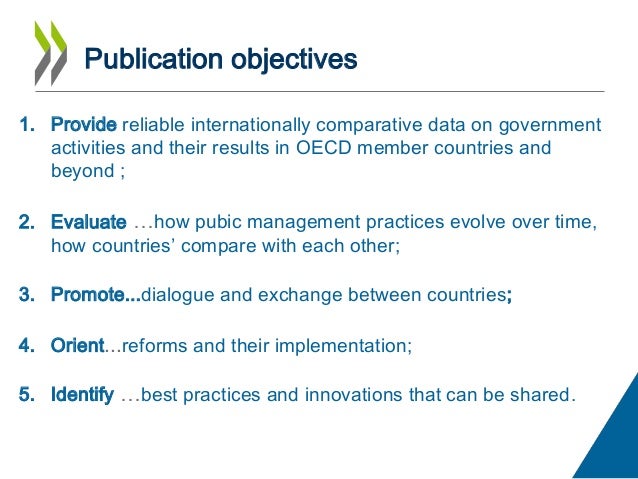 Publication objectives

1. Provide reliable internationally comparative data on government activities and their results in OECD member countries and beyond ;

2. Evaluate …how pubic management practices evolve over time, how countries' compare with each other;

3. Promote...dialogue and exchange between countries;

4. Orient...reforms and their implementation;

5. Identify …best practices and innovations that can be shared.